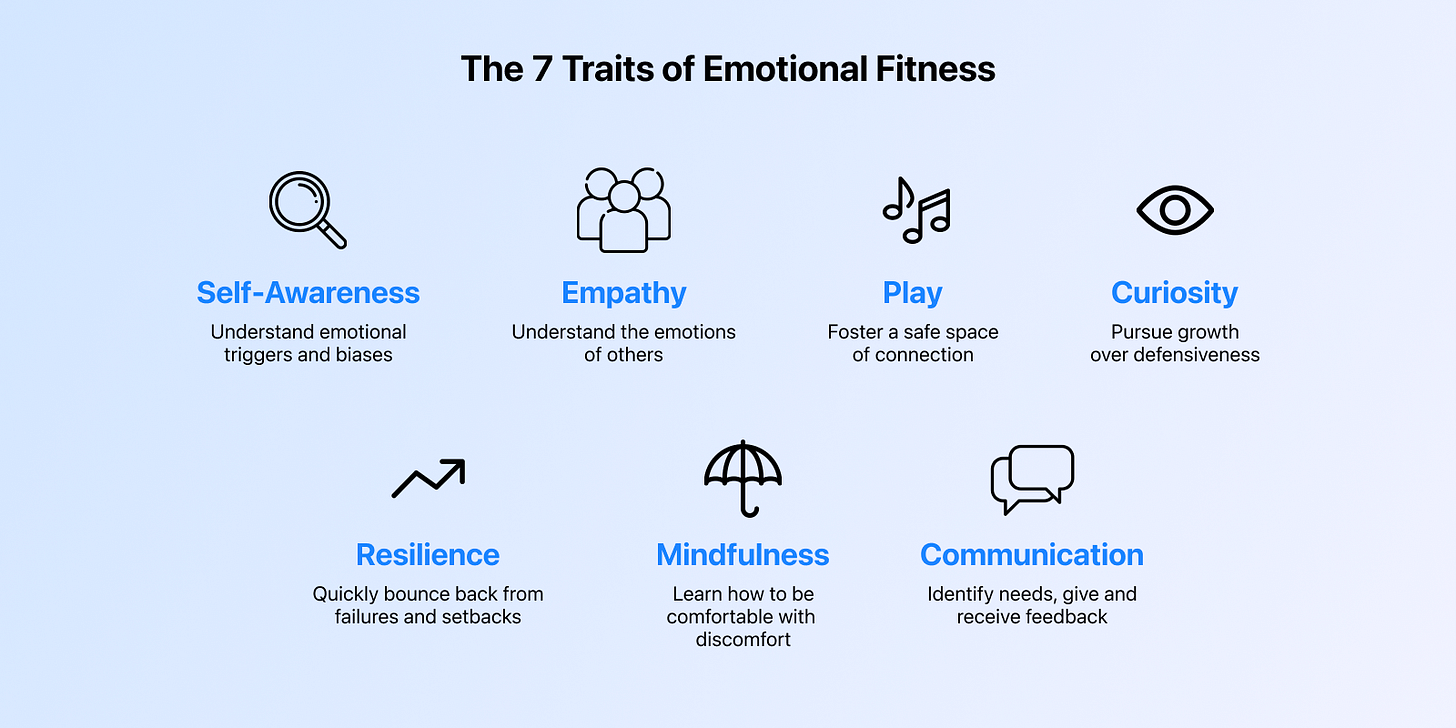 The 7 Traits of Emotional Fitness

Self-Awareness
Understand emotional triggers and biases

Empathy
Understand the emotions of others

Play
Foster a safe space of connection

Curiosity
Pursue growth over defensiveness

Resilience
Quickly bounce back from failures and setbacks

Mindfulness
Learn how to be comfortable with discomfort

Communication
Identify needs, give and receive feedback